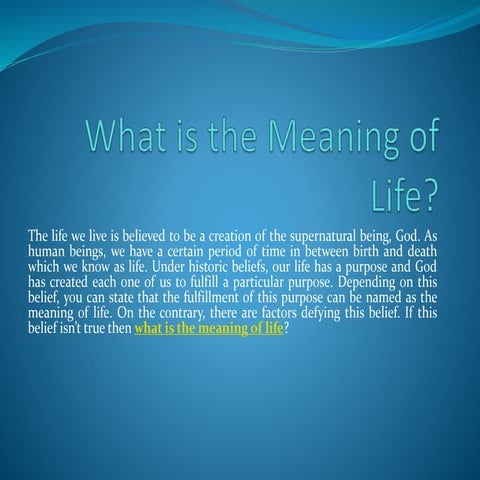 What is the Meaning of Life?

The life we live is believed to be a creation of the supernatural being, God. As human beings, we have a certain period of time in between birth and death which we know as life. Under historic beliefs, our life has a purpose and God has created each one of us to fulfill a particular purpose. Depending on this belief, you can state that the fulfillment of this purpose can be named as the meaning of life. On the contrary, there are factors defying this belief. If this belief isn't true then what is the meaning of life?